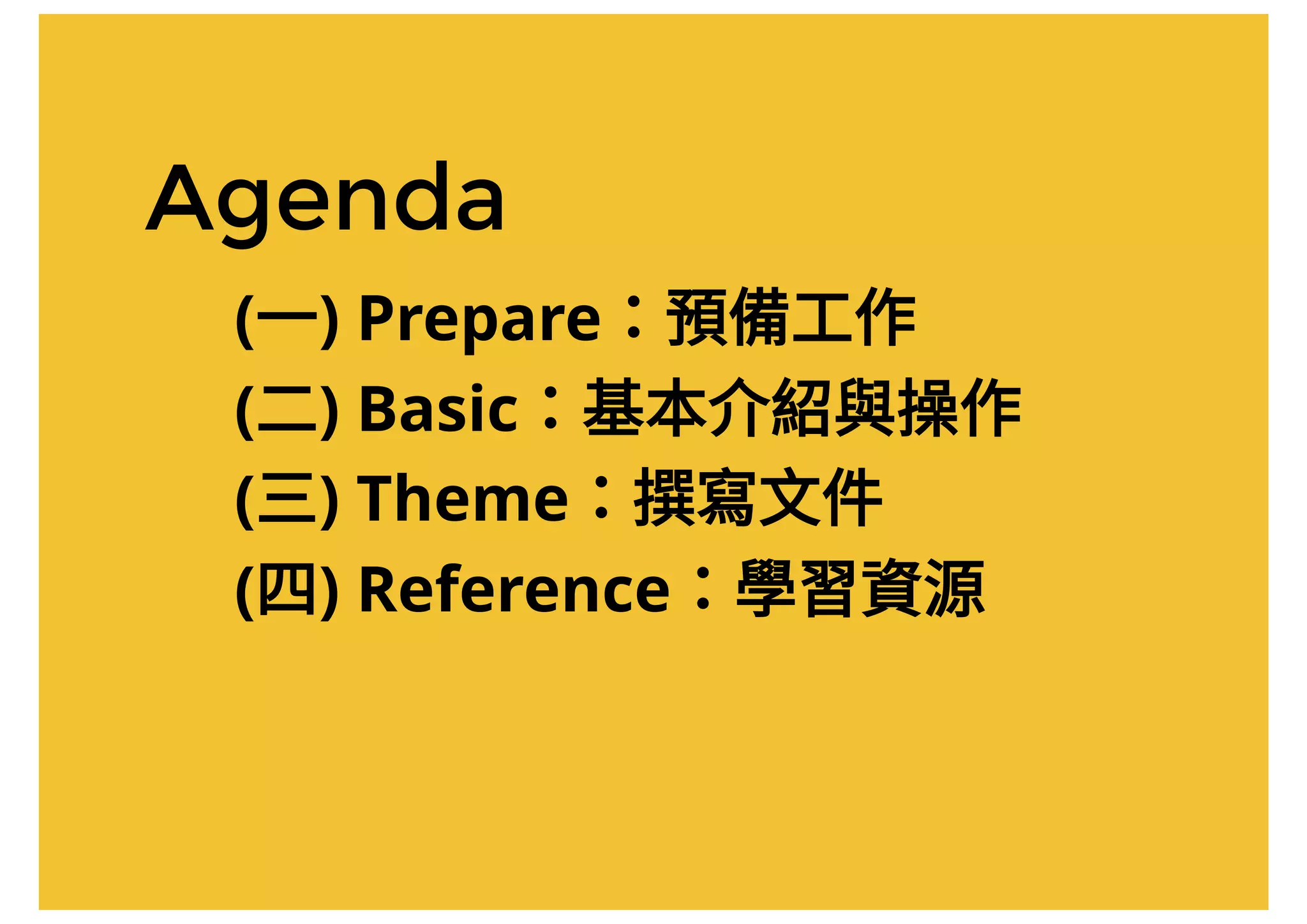 Agenda

(一) Prepare：預備工作
(二) Basic：基本介紹與操作
(三) Theme：撰寫文件
(四) Reference：學習資源